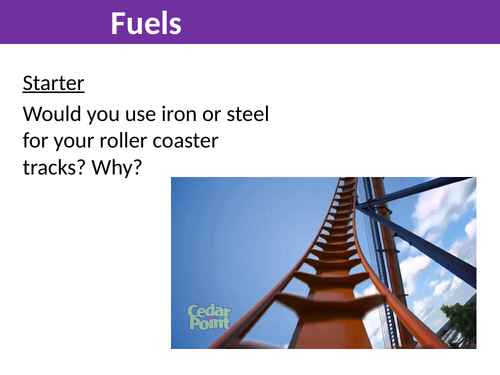 Fuels

Starter

Would you use iron or steel for your roller coaster tracks? Why?

Cedar Point